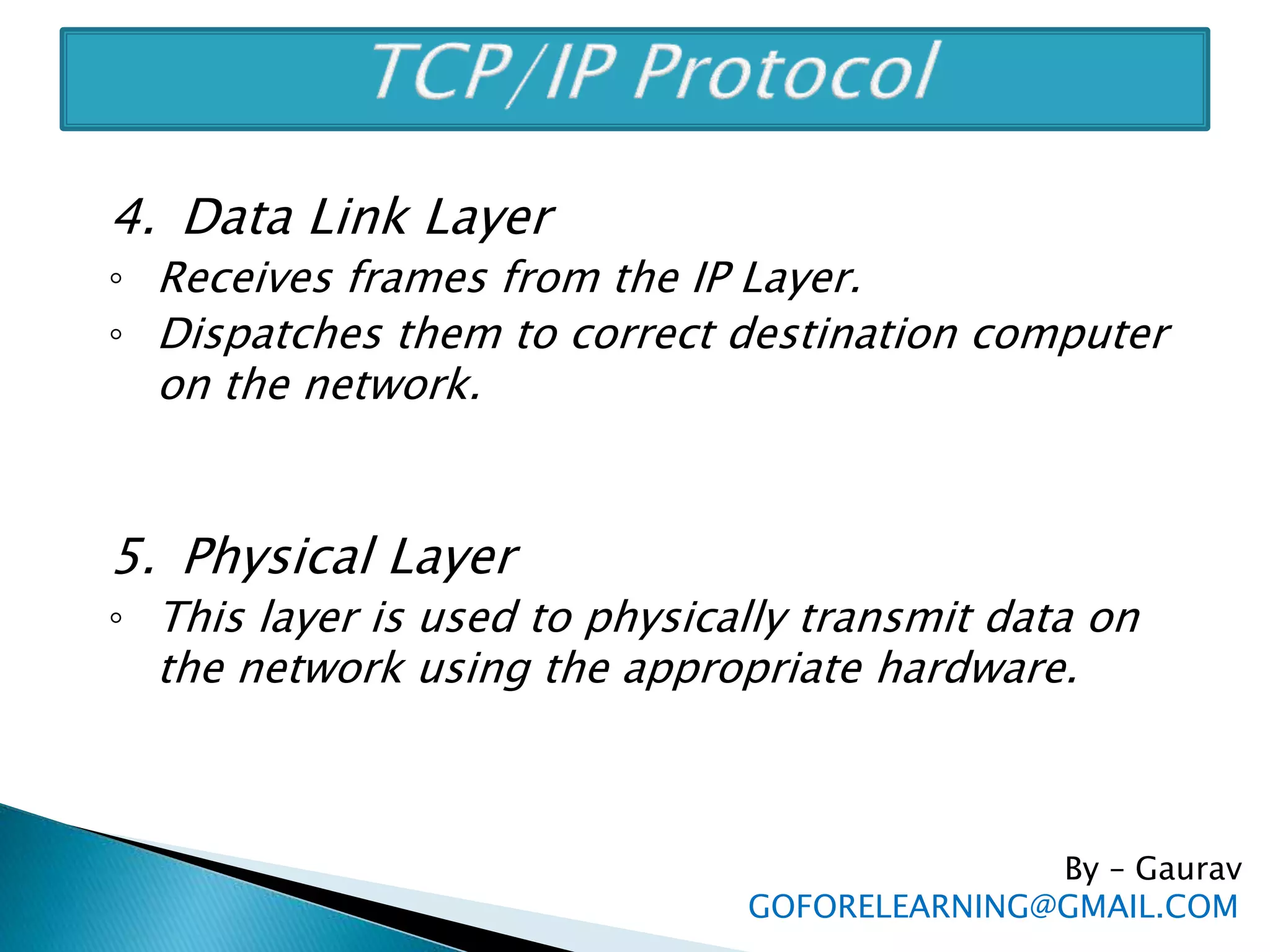 TCP/IP Protocol

4. Data Link Layer

◦ Receives frames from the IP Layer.

◦ Dispatches them to correct destination computer on the network.

5. Physical Layer

◦ This layer is used to physically transmit data on the network using the appropriate hardware.

By – Gaurav
GOFORELEARNING@GMAIL.COM